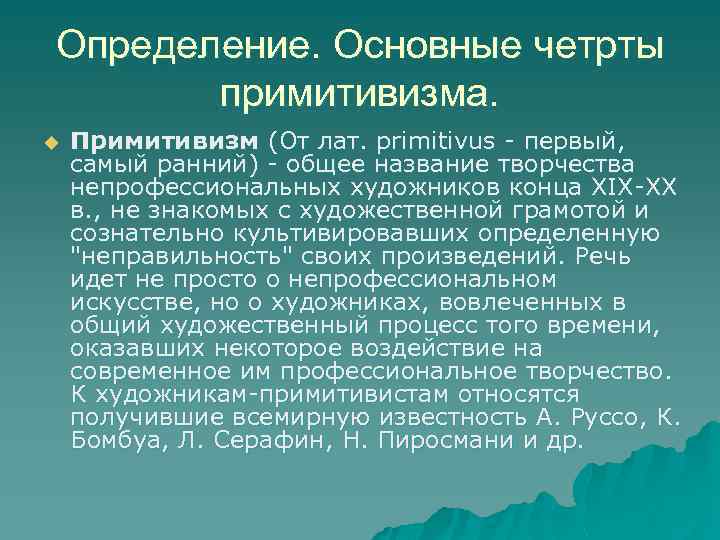 Определение. Основные четрты примитивизма.

Примитивизм (От лат. primitivus - первый, самый ранний) - общее название творчества непрофессиональных художников конца XIX-XX в., не знакомых с художественной грамотой и сознательно культивировавших определенную "неправильность" своих произведений. Речь идет не просто о непрофессиональном искусстве, но о художниках, вовлеченных в общий художественный процесс того времени, оказавших некоторое воздействие на современное им профессиональное творчество. К художникам-примитивистам относятся получившие всемирную известность А. Руссо, К. Бомбуа, Л. Серафин, Н. Пиросмани и др.